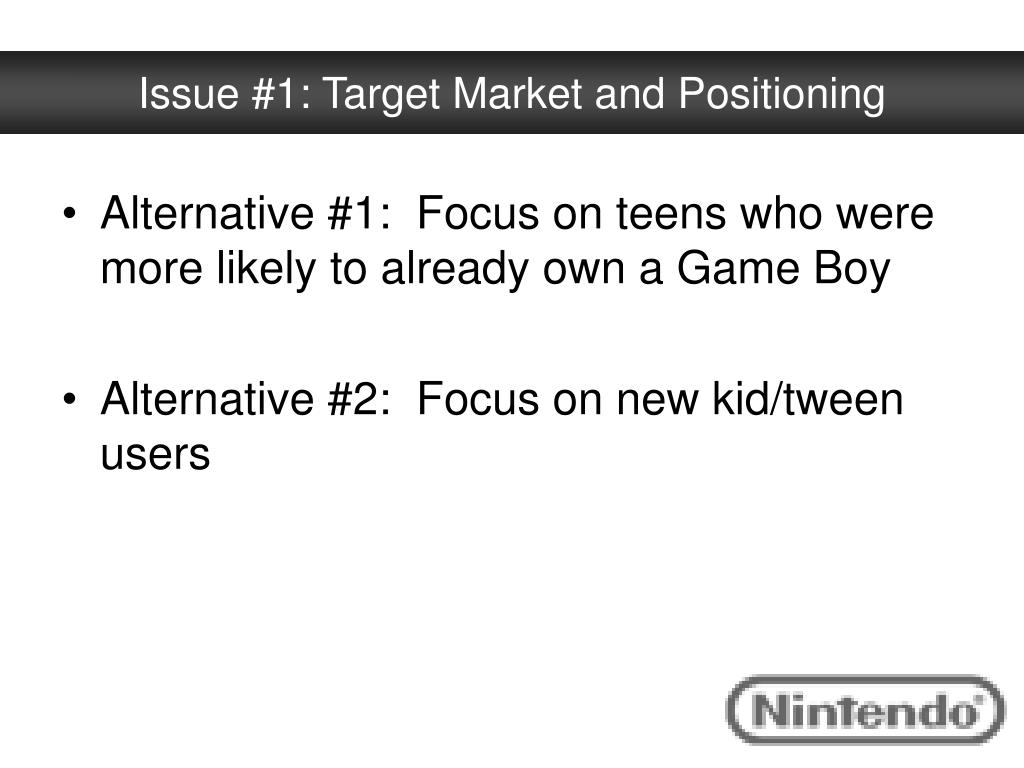 Issue #1: Target Market and Positioning

• Alternative #1: Focus on teens who were more likely to already own a Game Boy

• Alternative #2: Focus on new kid/tween users

Nintendo®